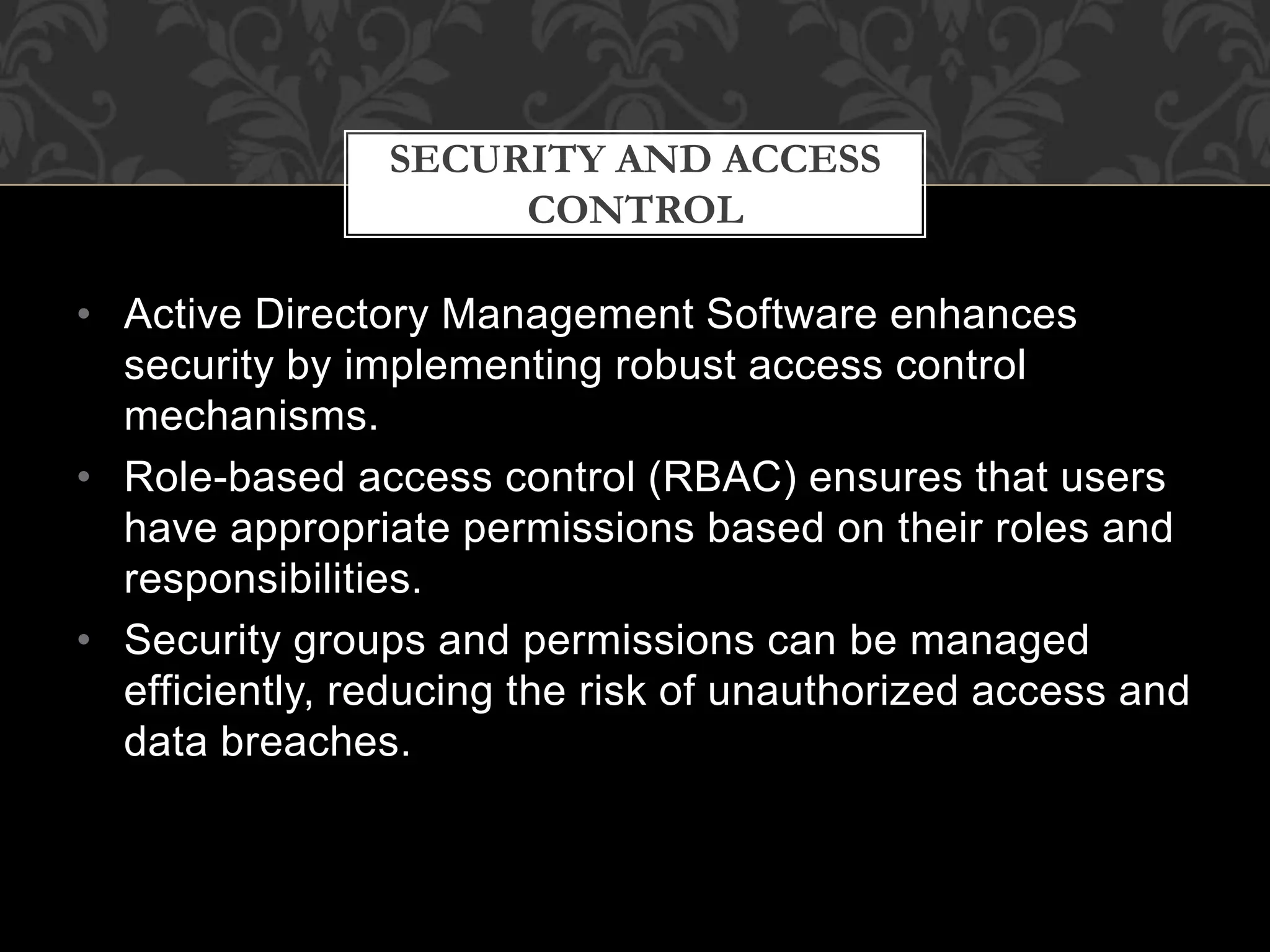 SECURITY AND ACCESS CONTROL

• Active Directory Management Software enhances security by implementing robust access control mechanisms.
• Role-based access control (RBAC) ensures that users have appropriate permissions based on their roles and responsibilities.
• Security groups and permissions can be managed efficiently, reducing the risk of unauthorized access and data breaches.